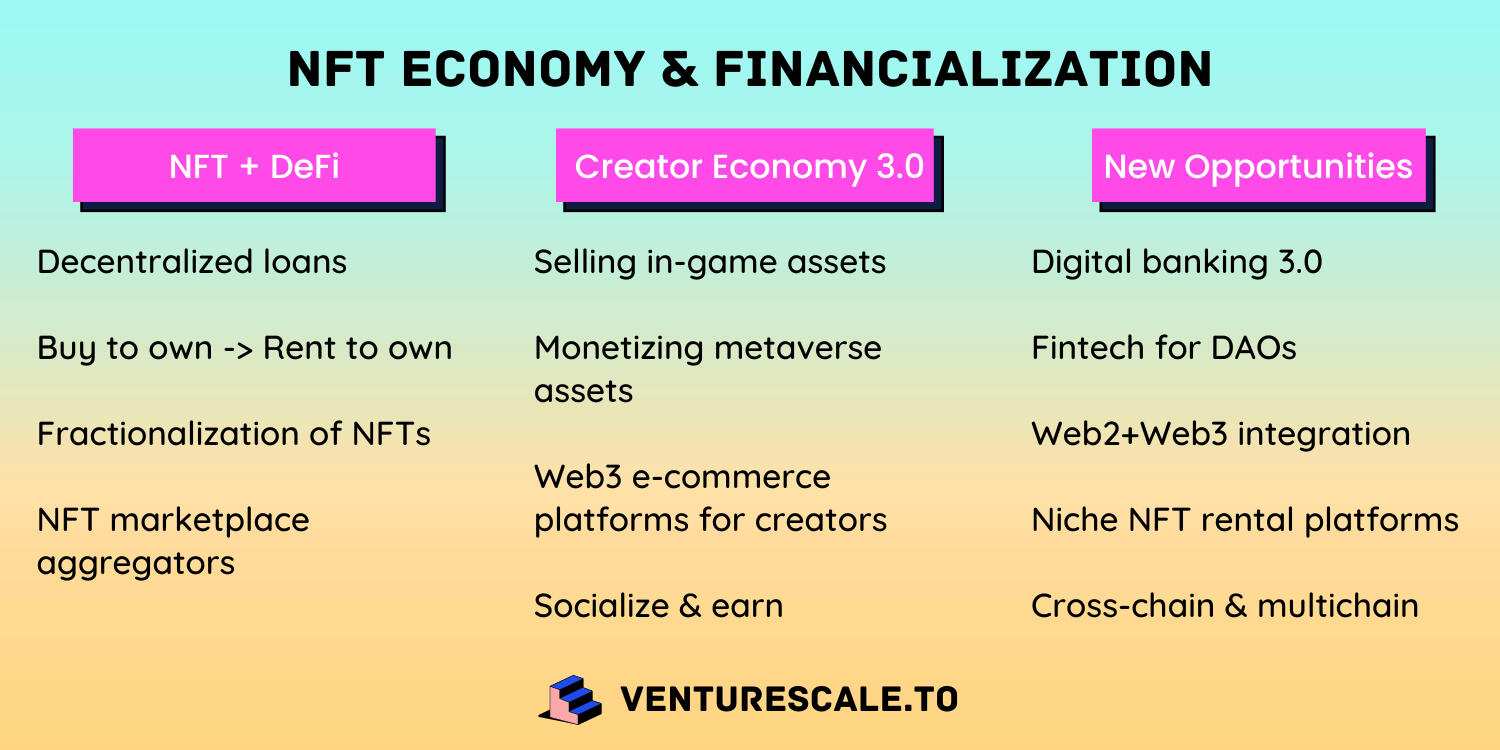 NFT ECONOMY & FINANCIALIZATION

NFT + DeFi

Decentralized loans

Buy to own -> Rent to own

Fractionalization of NFTs

NFT marketplace aggregators

Creator Economy 3.0

Selling in-game assets

Monetizing metaverse assets

Web3 e-commerce platforms for creators

Socialize & earn

New Opportunities

Digital banking 3.0

Fintech for DAOs

Web2+Web3 integration

Niche NFT rental platforms

Cross-chain & multichain

VENTURESCALE.TO